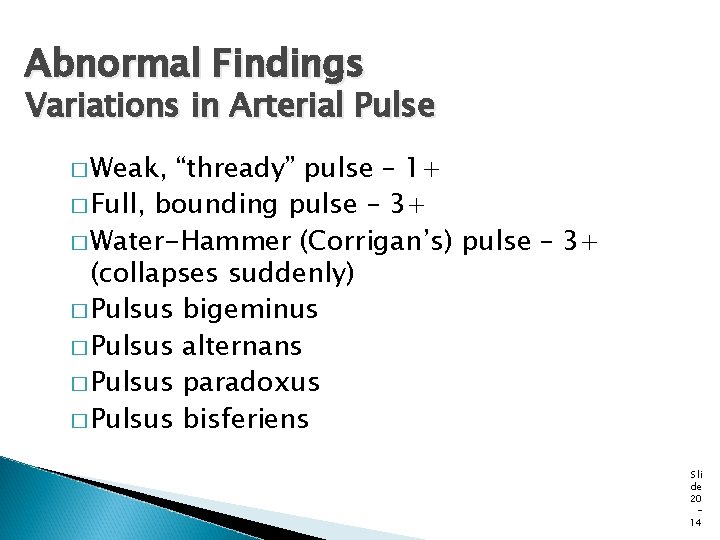 Abnormal Findings
Variations in Arterial Pulse

□ Weak, “thready” pulse – 1+
□ Full, bounding pulse – 3+
□ Water-Hammer (Corrigan’s) pulse – 3+ (collapses suddenly)
□ Pulsus bigeminus
□ Pulsus alternans
□ Pulsus paradoxus
□ Pulsus bisferiens

Slide 20-14